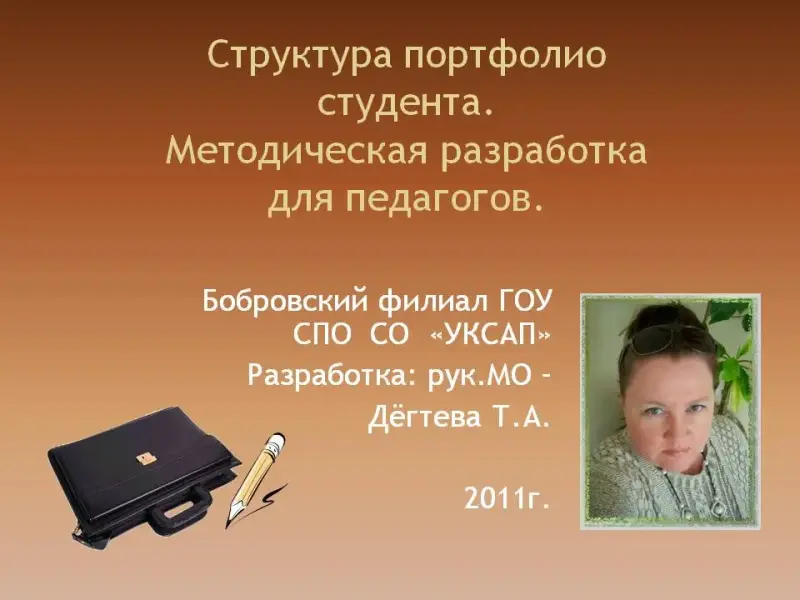 Структура портфолио студента.
Методическая разработка для педагогов.

Бобровский филиал ГОУ СПО СО «УКСАП»
Разработка: рук.МО – Дёгтева Т.А.

2011г.